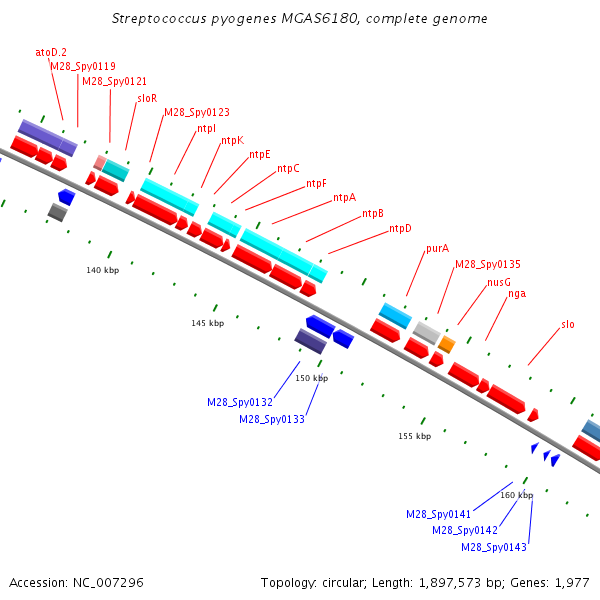 Streptococcus pyogenes MGAS6180, complete genome

atoD.2
M28_Spy0119
M28_Spy0121
sloR
M28_Spy0123
ntpI
ntpK
ntpE
ntpC
ntpF
ntpA
ntpB
ntpD
purA
M28_Spy0135
nusG
nga
slo

140 kbp
145 kbp
150 kbp
155 kbp
160 kbp

M28_Spy0132
M28_Spy0133
M28_Spy0141
M28_Spy0142
M28_Spy0143

Accession: NC_007296

Topology: circular; Length: 1,897,573 bp; Genes: 1,977